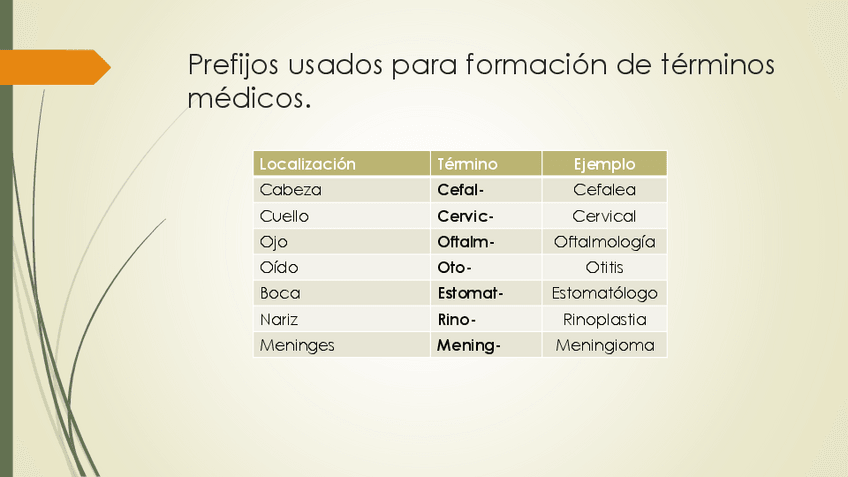 Prefijos usados para formación de términos médicos.

| Localización | Término | Ejemplo |
|---|---|---|
| Cabeza | Cefal- | Cefalea |
| Cuello | Cervic- | Cervical |
| Ojo | Oftalm- | Oftalmología |
| Oído | Oto- | Otitis |
| Boca | Estomat- | Estomatólogo |
| Nariz | Rino- | Rinoplastia |
| Meninges | Mening- | Meningioma |